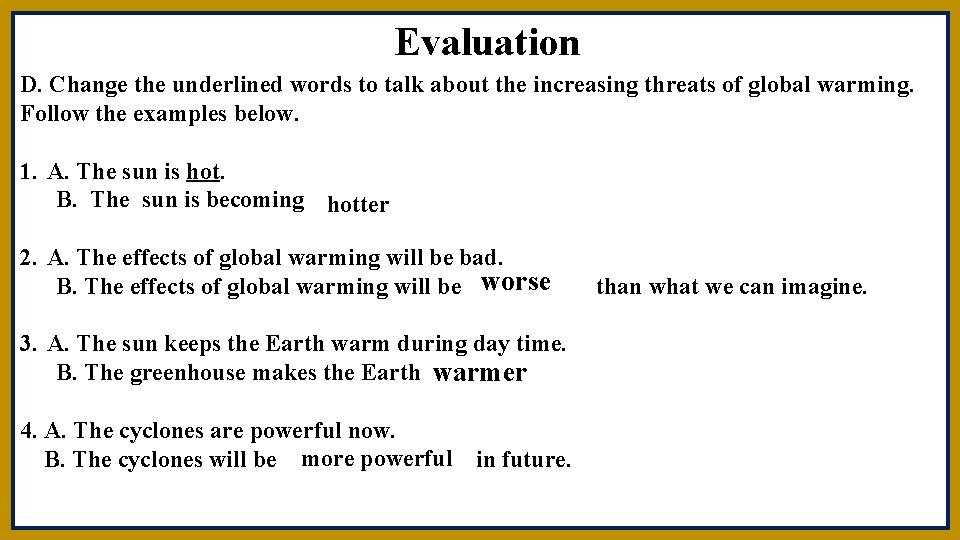 Evaluation

D. Change the underlined words to talk about the increasing threats of global warming. Follow the examples below.

1. A. The sun is hot.
B. The sun is becoming hotter

2. A. The effects of global warming will be bad.
B. The effects of global warming will be worse than what we can imagine.

3. A. The sun keeps the Earth warm during day time.
B. The greenhouse makes the Earth warmer

4. A. The cyclones are powerful now.
B. The cyclones will be more powerful in future.